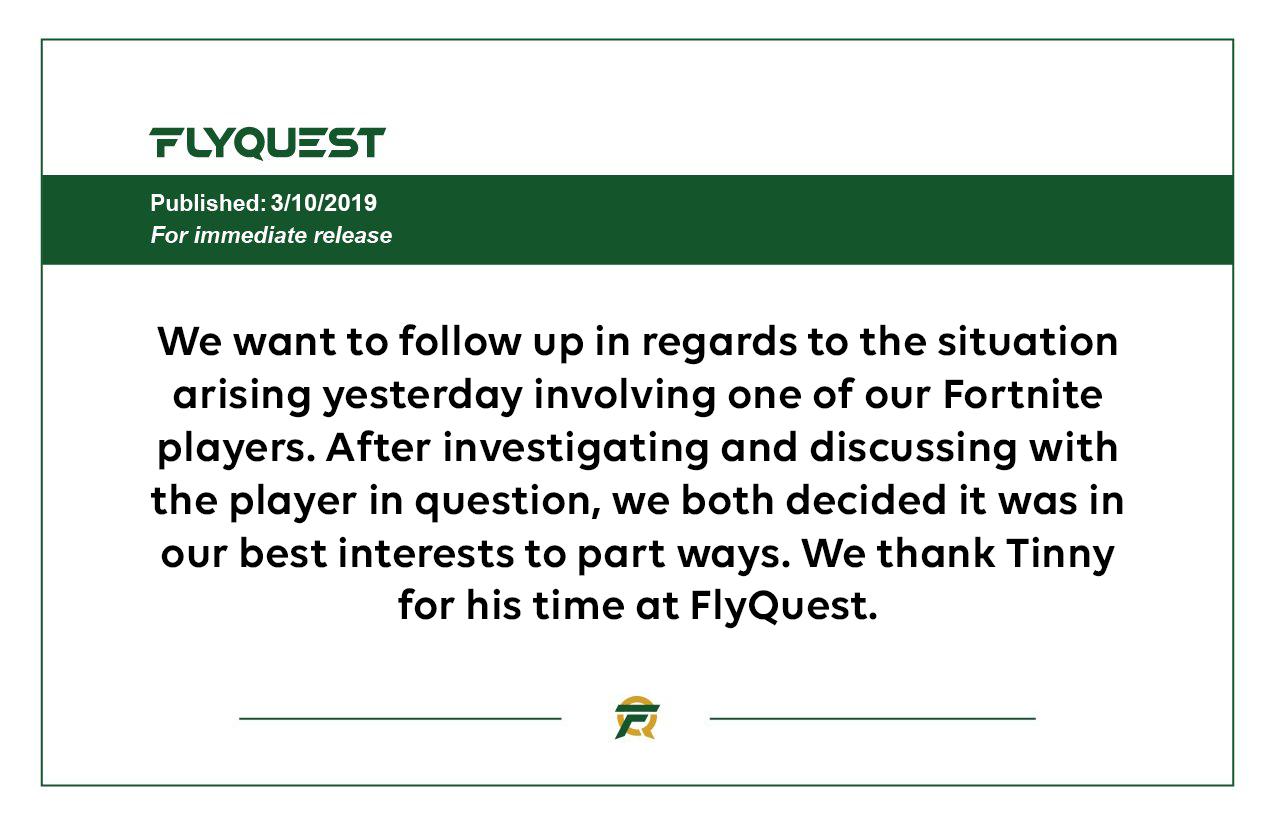 FLYQUEST

Published: 3/10/2019
For immediate release

We want to follow up in regards to the situation arising yesterday involving one of our Fortnite players. After investigating and discussing with the player in question, we both decided it was in our best interests to part ways. We thank Tinny for his time at FlyQuest.